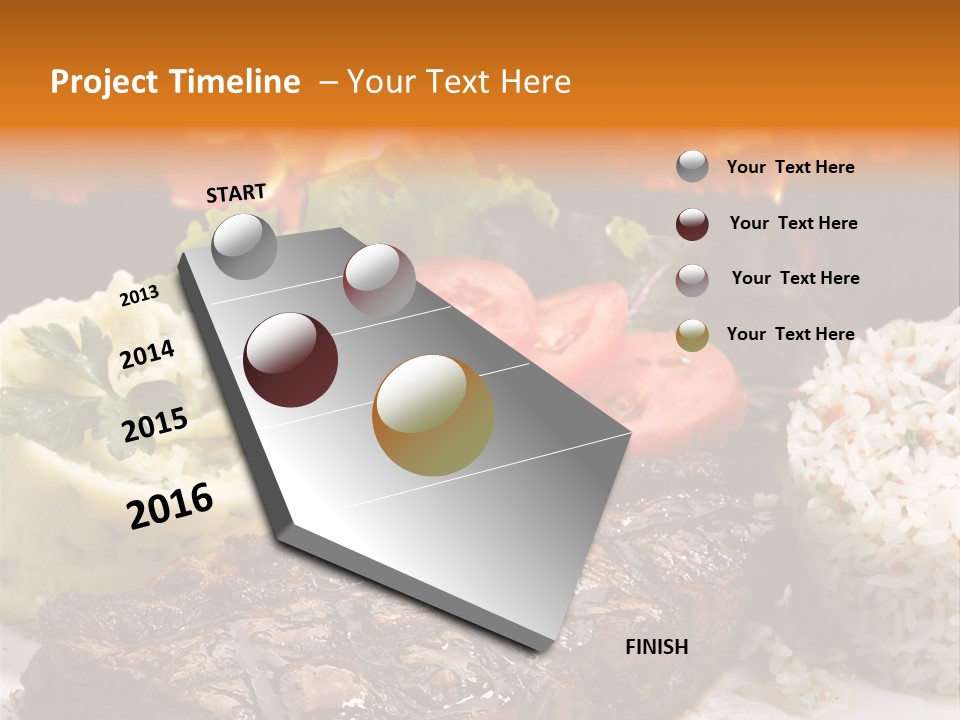 Project Timeline – Your Text Here

START

2013

2014

2015

2016

FINISH

Your Text Here

Your Text Here

Your Text Here

Your Text Here